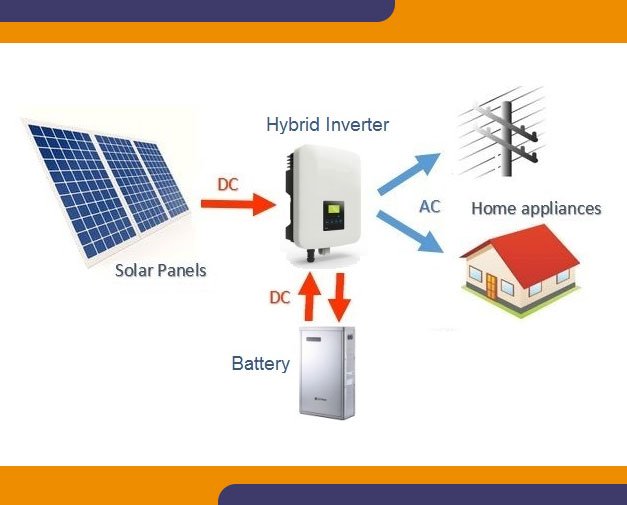 Hybrid Inverter

DC

AC

Home appliances

Solar Panels

DC

Battery